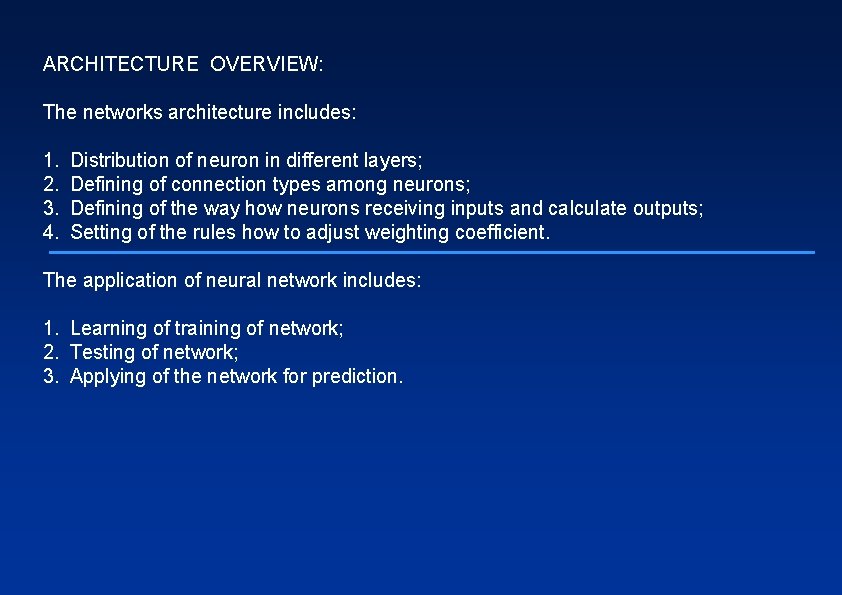 ARCHITECTURE OVERVIEW:

The networks architecture includes:

1. Distribution of neuron in different layers;
2. Defining of connection types among neurons;
3. Defining of the way how neurons receiving inputs and calculate outputs;
4. Setting of the rules how to adjust weighting coefficient.

The application of neural network includes:

1. Learning of training of network;
2. Testing of network;
3. Applying of the network for prediction.